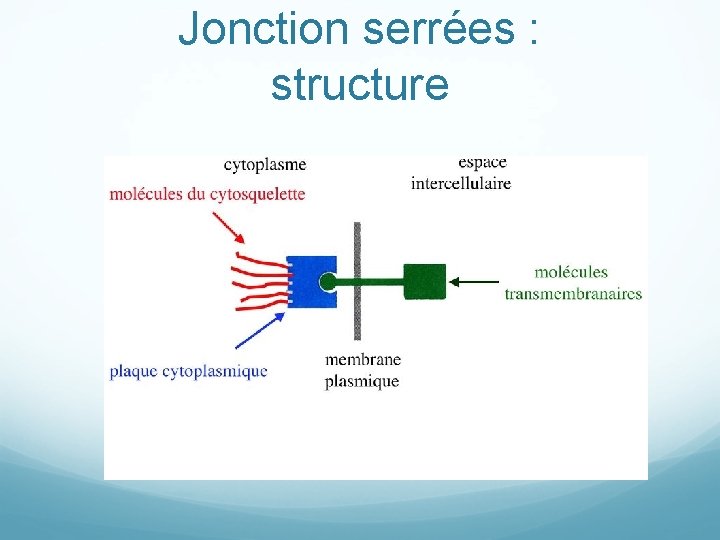 Jonction serrées : structure

cytoplasme

espace intercellulaire

molécules du cytosquelette

molécules transmembranaires

plaque cytoplasmique

membrane plasmique